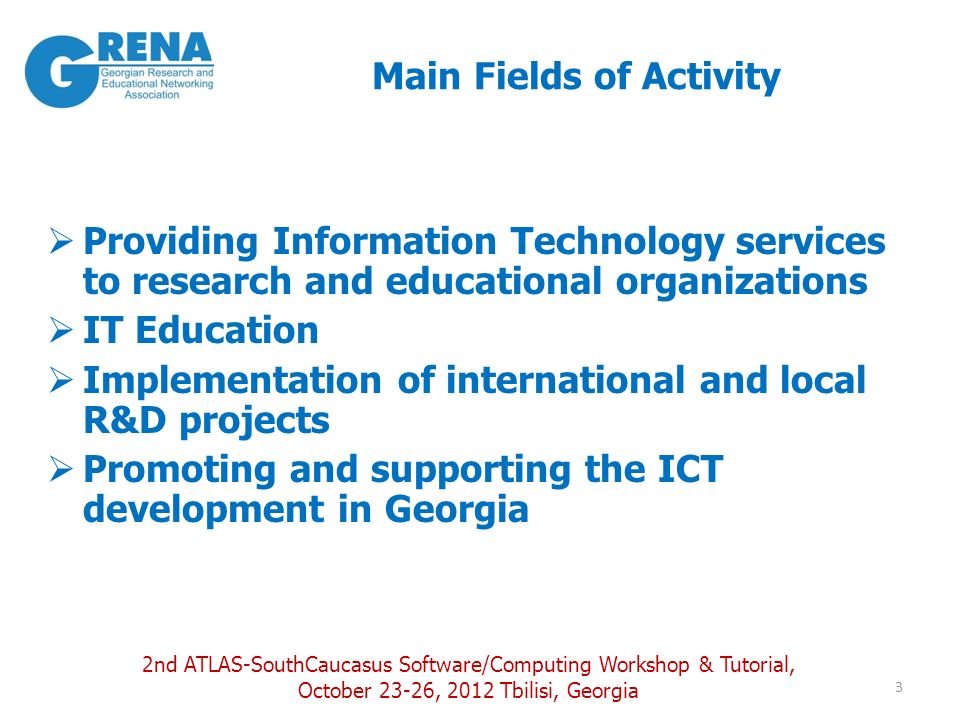 GRENA
Georgian Research and Educational Networking Association

Main Fields of Activity

➢ Providing Information Technology services to research and educational organizations
➢ IT Education
➢ Implementation of international and local R&D projects
➢ Promoting and supporting the ICT development in Georgia

2nd ATLAS-SouthCaucasus Software/Computing Workshop & Tutorial, October 23-26, 2012 Tbilisi, Georgia

3